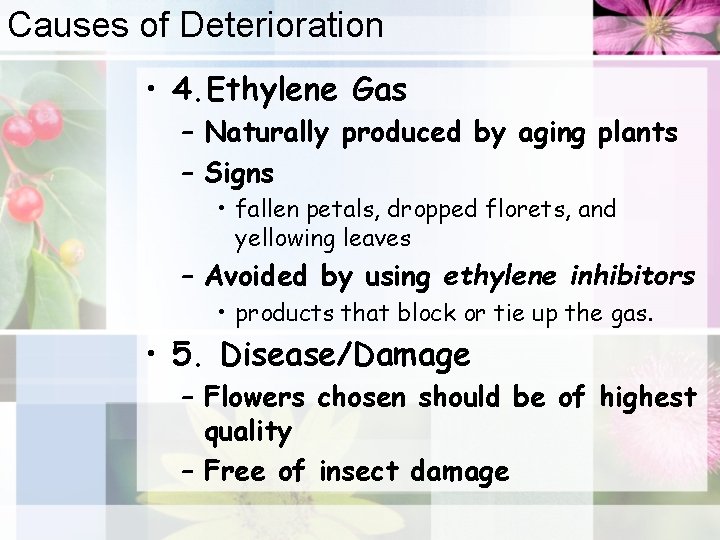 Causes of Deterioration

• 4. Ethylene Gas
– Naturally produced by aging plants
– Signs
• fallen petals, dropped florets, and yellowing leaves
– Avoided by using ethylene inhibitors
• products that block or tie up the gas.

• 5. Disease/Damage
– Flowers chosen should be of highest quality
– Free of insect damage